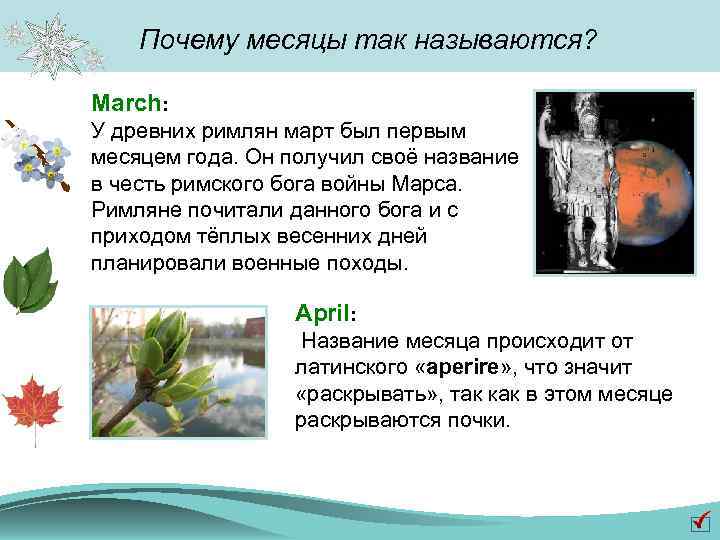 Почему месяцы так называются?

March:
У древних римлян март был первым месяцем года. Он получил своё название в честь римского бога войны Марса. Римляне почитали данного бога и с приходом тёплых весенних дней планировали военные походы.

April:
Название месяца происходит от латинского «aperire», что значит «раскрывать», так как в этом месяце раскрываются почки.